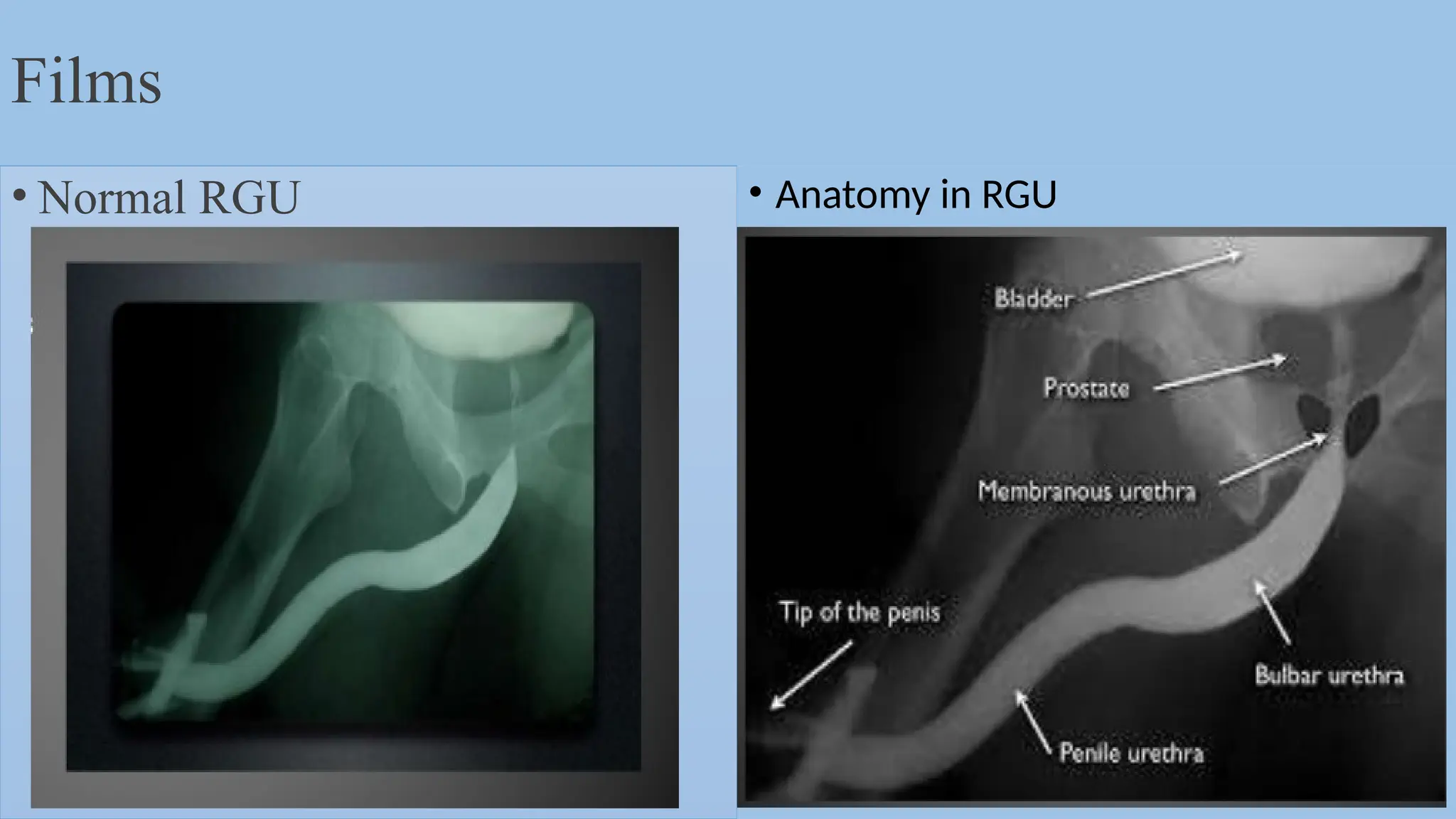 Films

• Normal RGU

• Anatomy in RGU

Bladder

Prostate

Membranous urethra

Tip of the penis

Bulbar urethra

Penile urethra